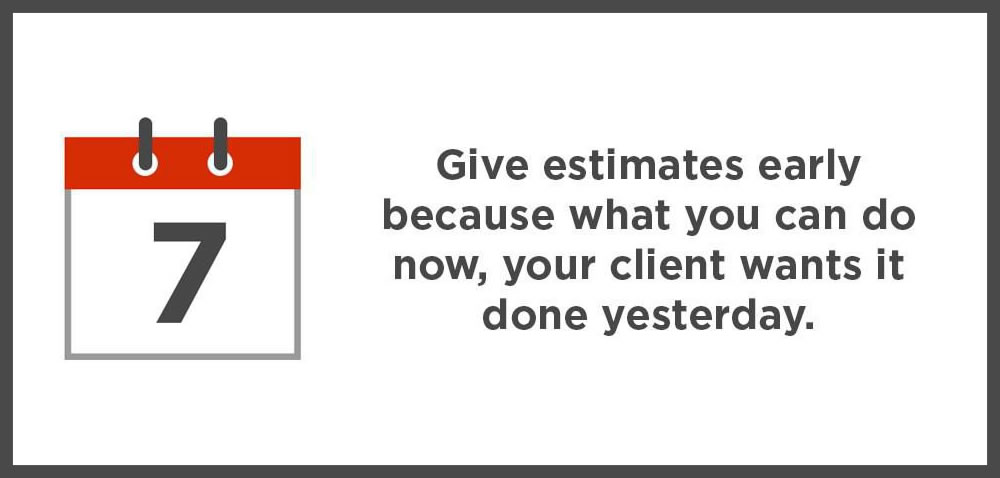 7

Give estimates early because what you can do now, your client wants it done yesterday.